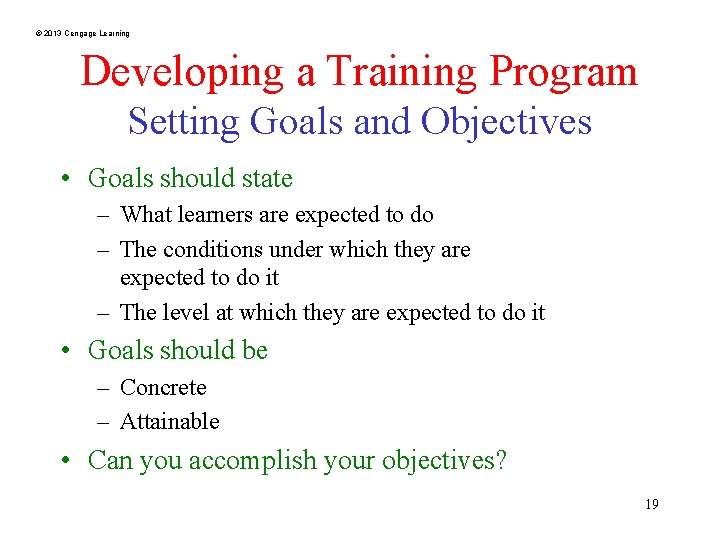 © 2013 Cengage Learning

Developing a Training Program
Setting Goals and Objectives

• Goals should state
– What learners are expected to do
– The conditions under which they are expected to do it
– The level at which they are expected to do it
• Goals should be
– Concrete
– Attainable
• Can you accomplish your objectives?

19